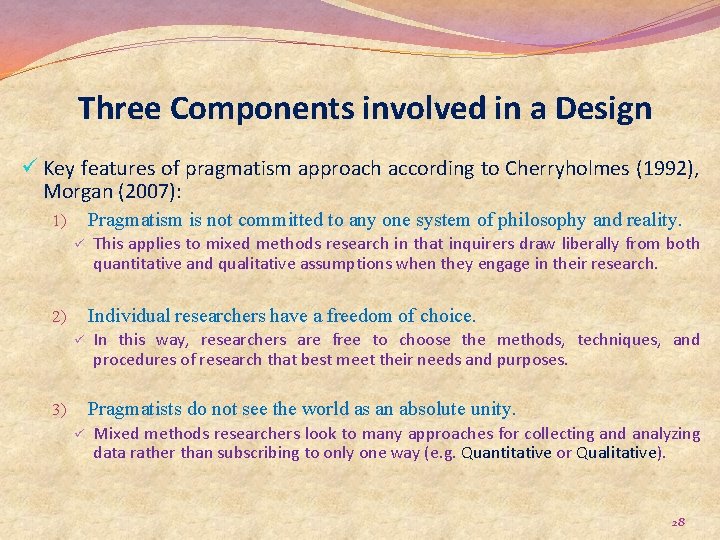 Three Components involved in a Design

✓ Key features of pragmatism approach according to Cherryholmes (1992), Morgan (2007):

1) Pragmatism is not committed to any one system of philosophy and reality.
✓ This applies to mixed methods research in that inquirers draw liberally from both quantitative and qualitative assumptions when they engage in their research.

2) Individual researchers have a freedom of choice.
✓ In this way, researchers are free to choose the methods, techniques, and procedures of research that best meet their needs and purposes.

3) Pragmatists do not see the world as an absolute unity.
✓ Mixed methods researchers look to many approaches for collecting and analyzing data rather than subscribing to only one way (e.g. Quantitative or Qualitative).

28